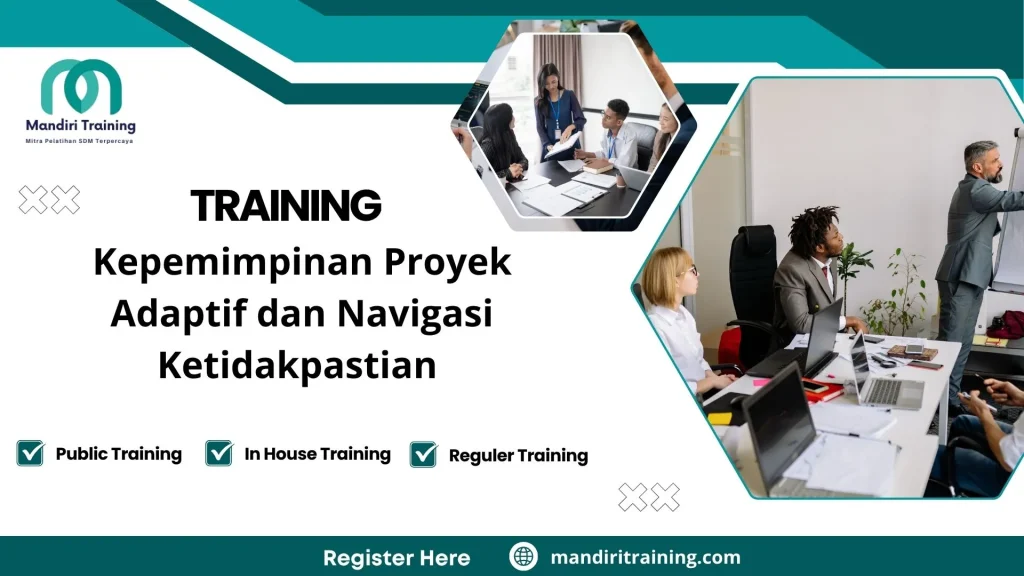 Mandiri Training
Mitra Pelatihan SDM Terpercaya

TRAINING
Kepemimpinan Proyek Adaptif dan Navigasi Ketidakpastian

Public Training
In House Training
Reguler Training

Register Here
mandiritraining.com